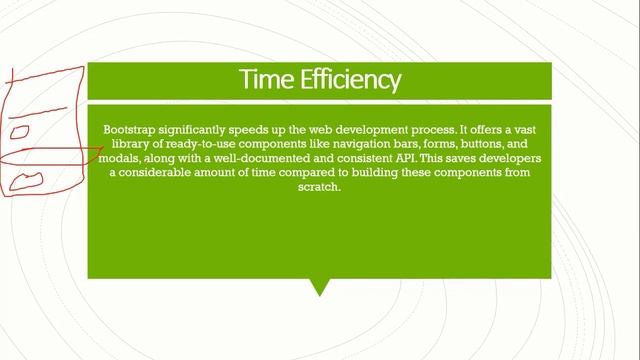 Time Efficiency

Bootstrap significantly speeds up the web development process. It offers a vast library of ready-to-use components like navigation bars, forms, buttons, and modals, along with a well-documented and consistent API. This saves developers a considerable amount of time compared to building these components from scratch.